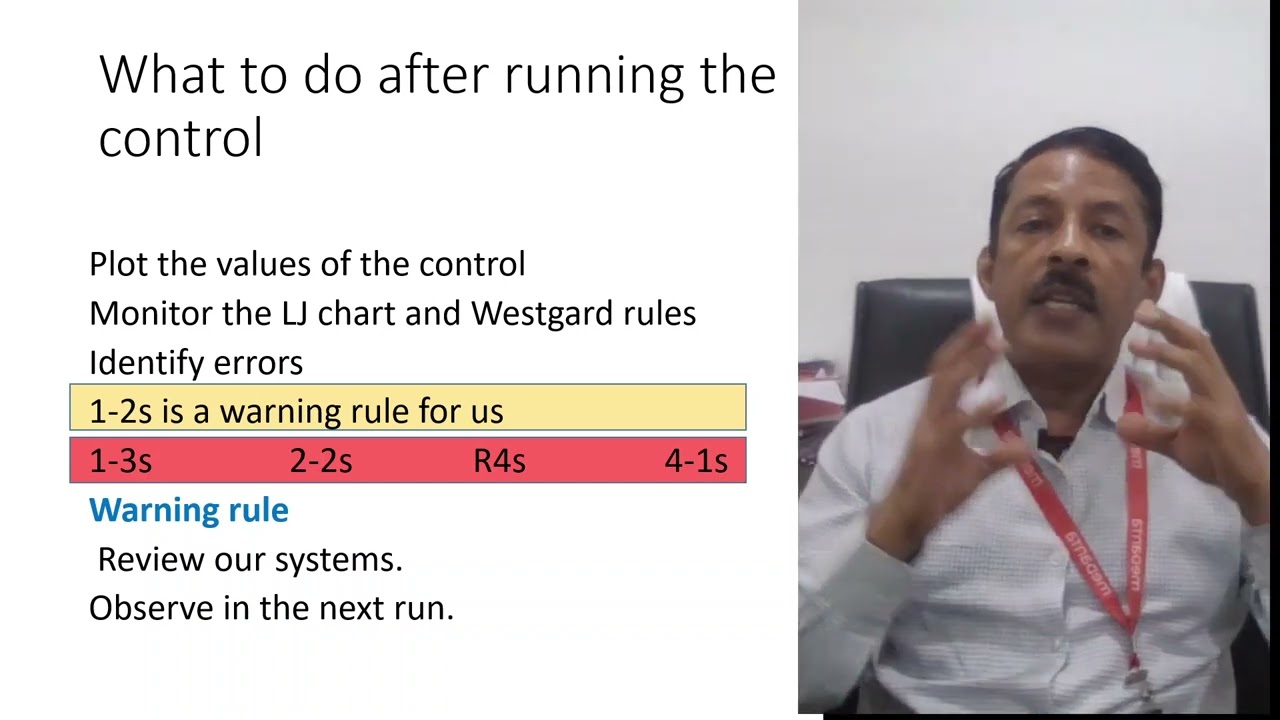 What to do after running the control

Plot the values of the control
Monitor the LJ chart and Westgard rules
Identify errors

1-2s is a warning rule for us

1-3s 2-2s R4s 4-1s

Warning rule
Review our systems.
Observe in the next run.